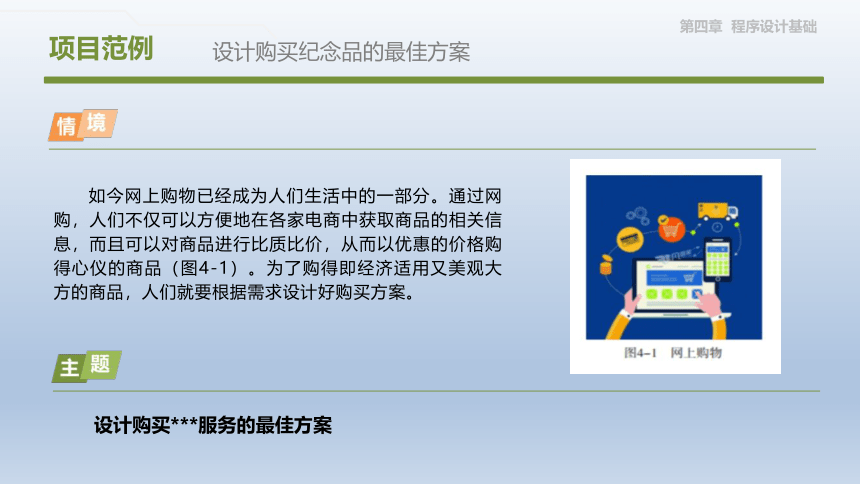 第四章 程序设计基础

项目范例 设计购买纪念品的最佳方案

情境

如今网上购物已经成为人们生活中的一部分。通过网购，人们不仅可以方便地在各家电商中获取商品的相关信息，而且可以对商品进行比质比价，从而以优惠的价格购得心仪的商品（图4-1）。为了购得即经济适用又美观大方的商品，人们就要根据需求设计好购买方案。

图4-1 网上购物

主题

设计购买***服务的最佳方案